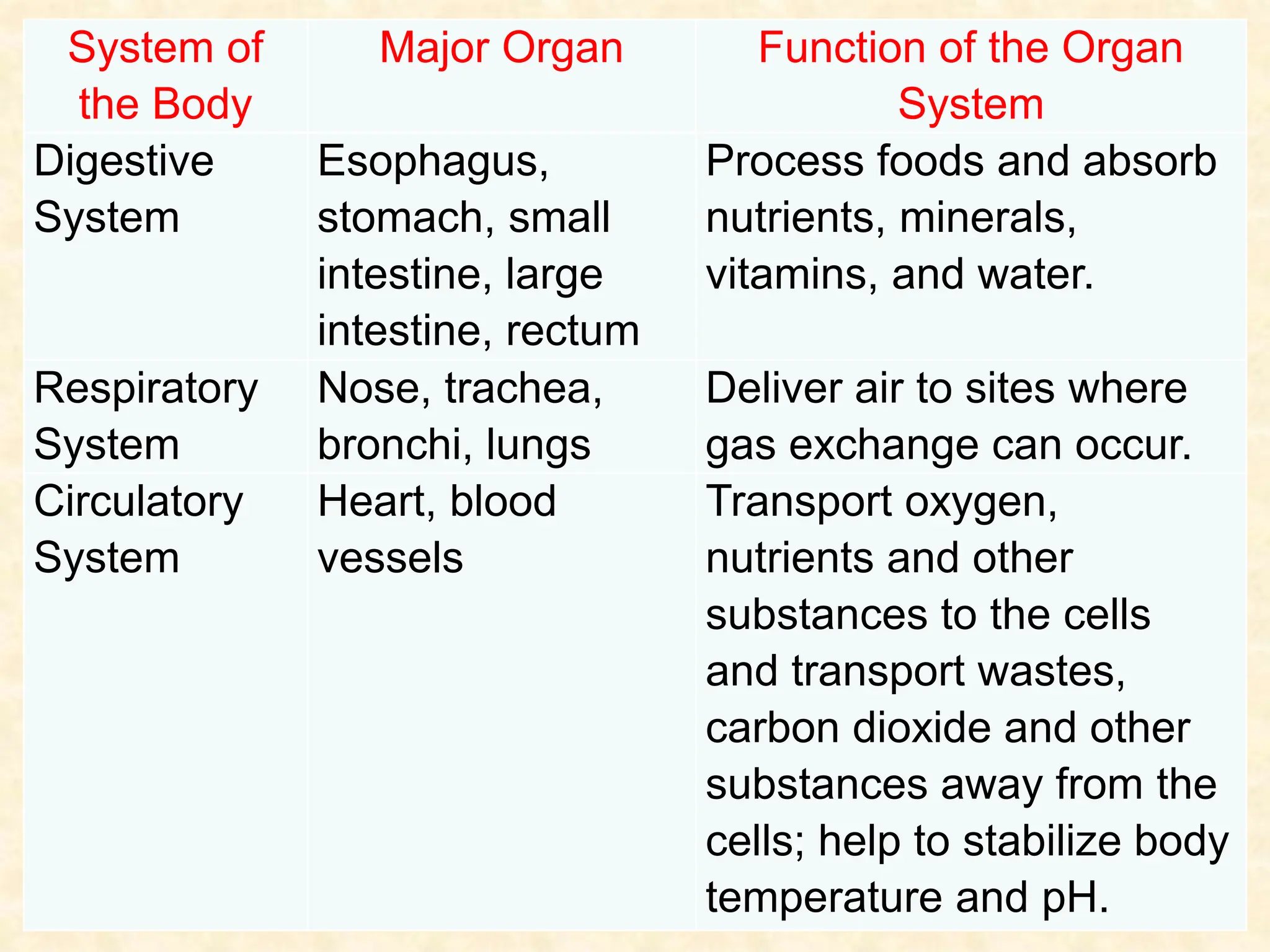 | System of the Body | Major Organ | Function of the Organ System |
|---|---|---|
| Digestive System | Esophagus, stomach, small intestine, large intestine, rectum | Process foods and absorb nutrients, minerals, vitamins, and water. |
| Respiratory System | Nose, trachea, bronchi, lungs | Deliver air to sites where gas exchange can occur. |
| Circulatory System | Heart, blood vessels | Transport oxygen, nutrients and other substances to the cells and transport wastes, carbon dioxide and other substances away from the cells; help to stabilize body temperature and pH. |